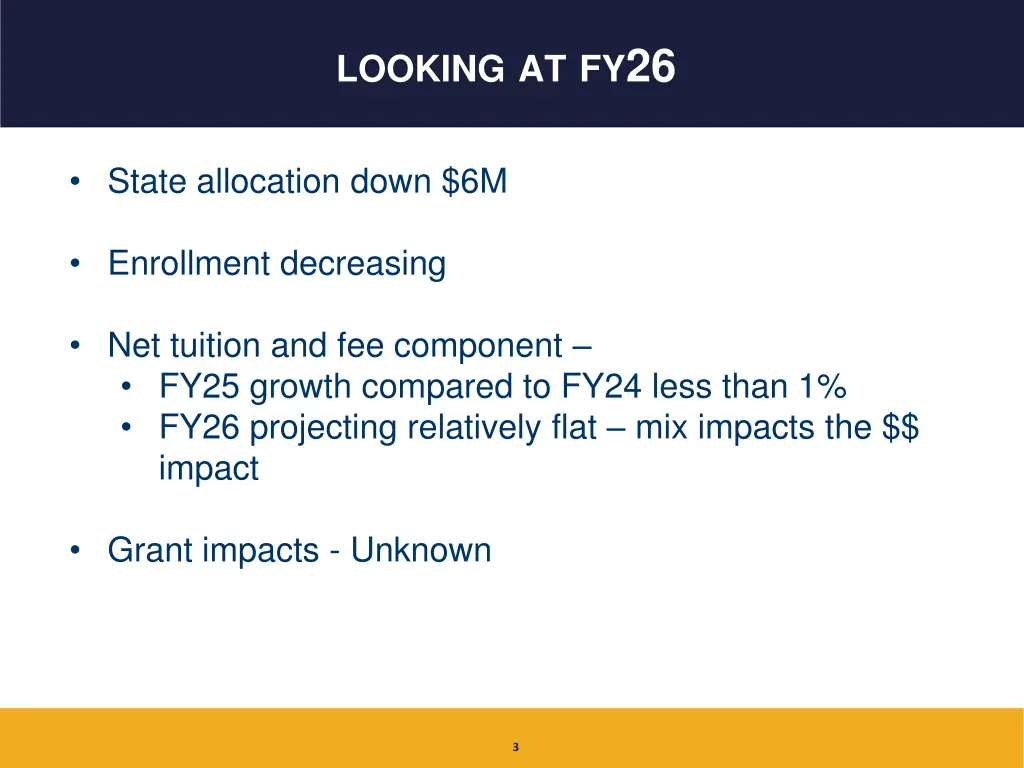 LOOKING AT FY26

• State allocation down \$6M

• Enrollment decreasing

• Net tuition and fee component –
  • FY25 growth compared to FY24 less than 1%
  • FY26 projecting relatively flat – mix impacts the \$\$ impact

• Grant impacts - Unknown

3